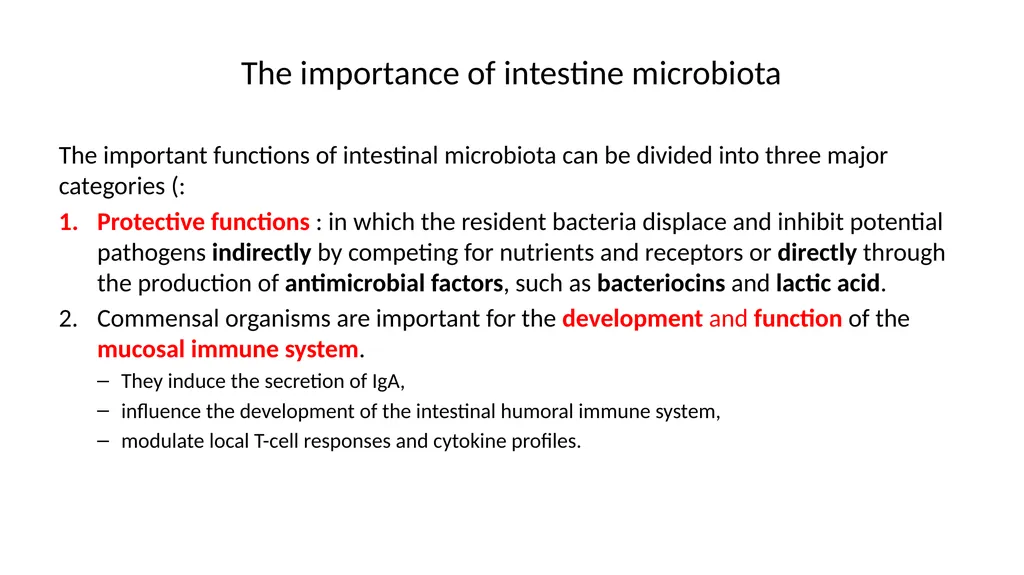 The importance of intestine microbiota

The important functions of intestinal microbiota can be divided into three major categories (:

1. Protective functions : in which the resident bacteria displace and inhibit potential pathogens indirectly by competing for nutrients and receptors or directly through the production of antimicrobial factors, such as bacteriocins and lactic acid.
2. Commensal organisms are important for the development and function of the mucosal immune system.
   – They induce the secretion of IgA,
   – influence the development of the intestinal humoral immune system,
   – modulate local T-cell responses and cytokine profiles.